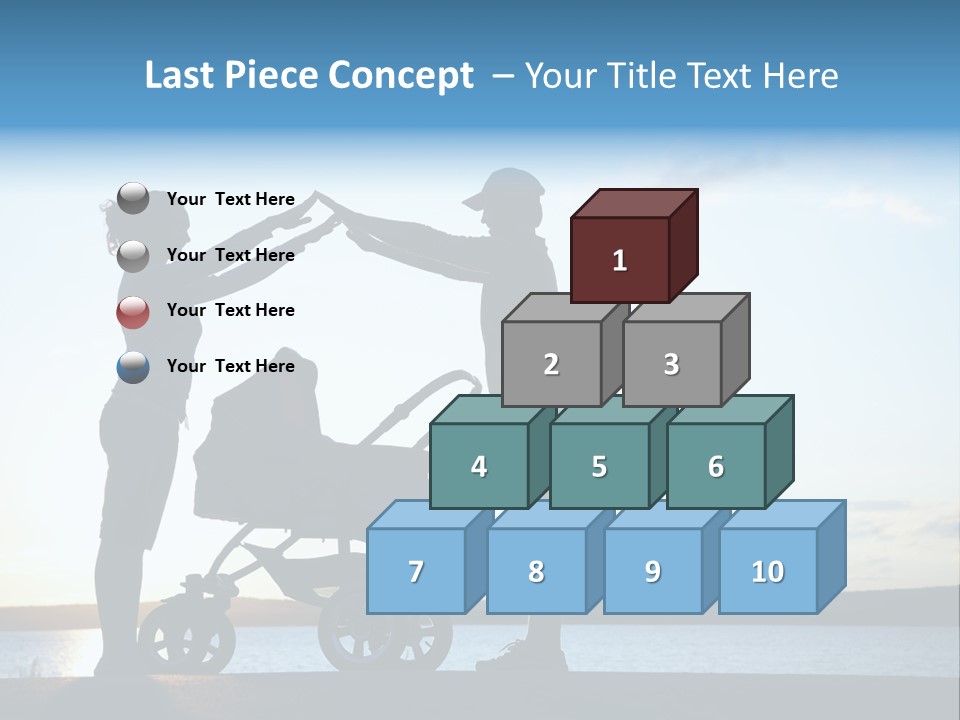 Last Piece Concept – Your Title Text Here

Your Text Here

Your Text Here

Your Text Here

Your Text Here

1

2

3

4

5

6

7

8

9

10